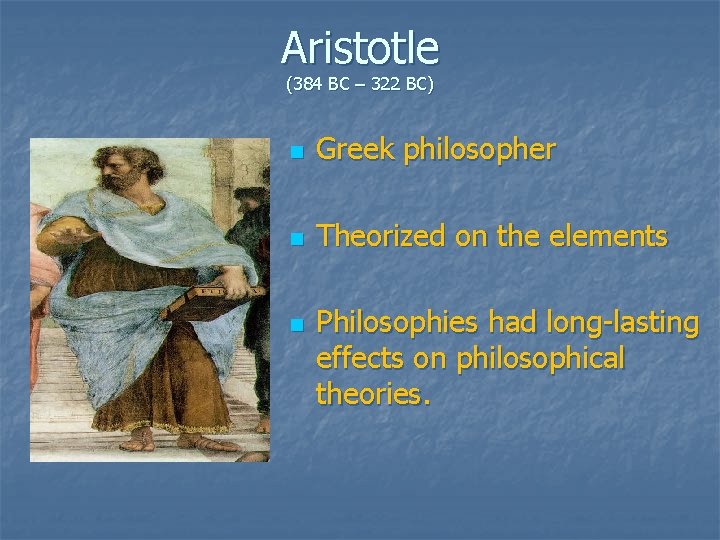 Aristotle
(384 BC – 322 BC)

- Greek philosopher
- Theorized on the elements
- Philosophies had long-lasting effects on philosophical theories.